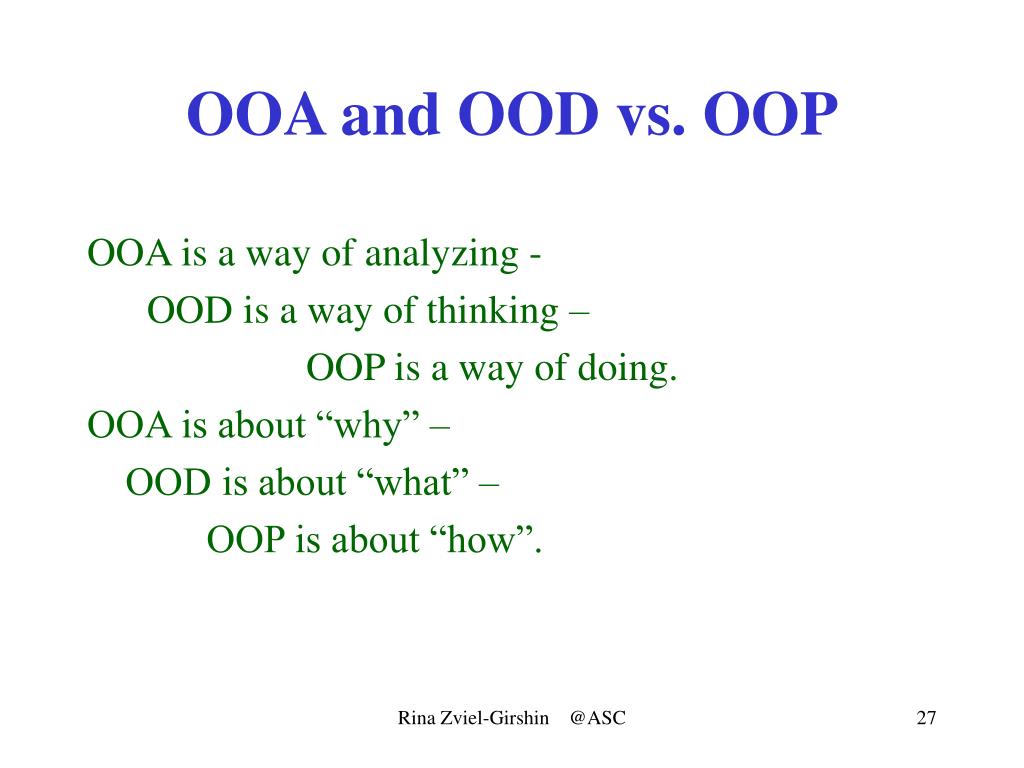 OOA and OOD vs. OOP

OOA is a way of analyzing -
OOD is a way of thinking –
OOP is a way of doing.
OOA is about “why” –
OOD is about “what” –
OOP is about “how”.

Rina Zviel-Girshin @ASC

27